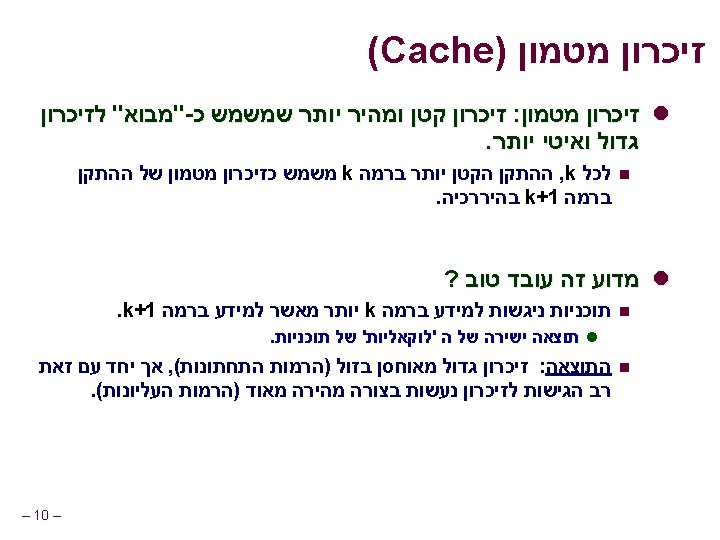 זיכרון מטמון (Cache)

זיכרון מטמון: זיכרון קטן ומהיר יותר שמשמש כ-"מבוא" לזיכרון גדול ואיטי יותר.

לכל k, ההתקן הקטן יותר ברמה k משמש כזיכרון מטמון של ההתקן ברמה k+1 בהיררכיה.

מדוע זה עובד טוב ?

תוכניות ניגשות למידע ברמה k יותר מאשר למידע ברמה k+1.

תוצאה ישירה של ה 'לוקאליות' של תוכניות.

התוצאה: זיכרון גדול מאוחסן בזול (הרמות התחתונות), אך יחד עם זאת רב הגישות לזיכרון נעשות בצורה מהירה מאוד (הרמות העליונות).

– 10 –